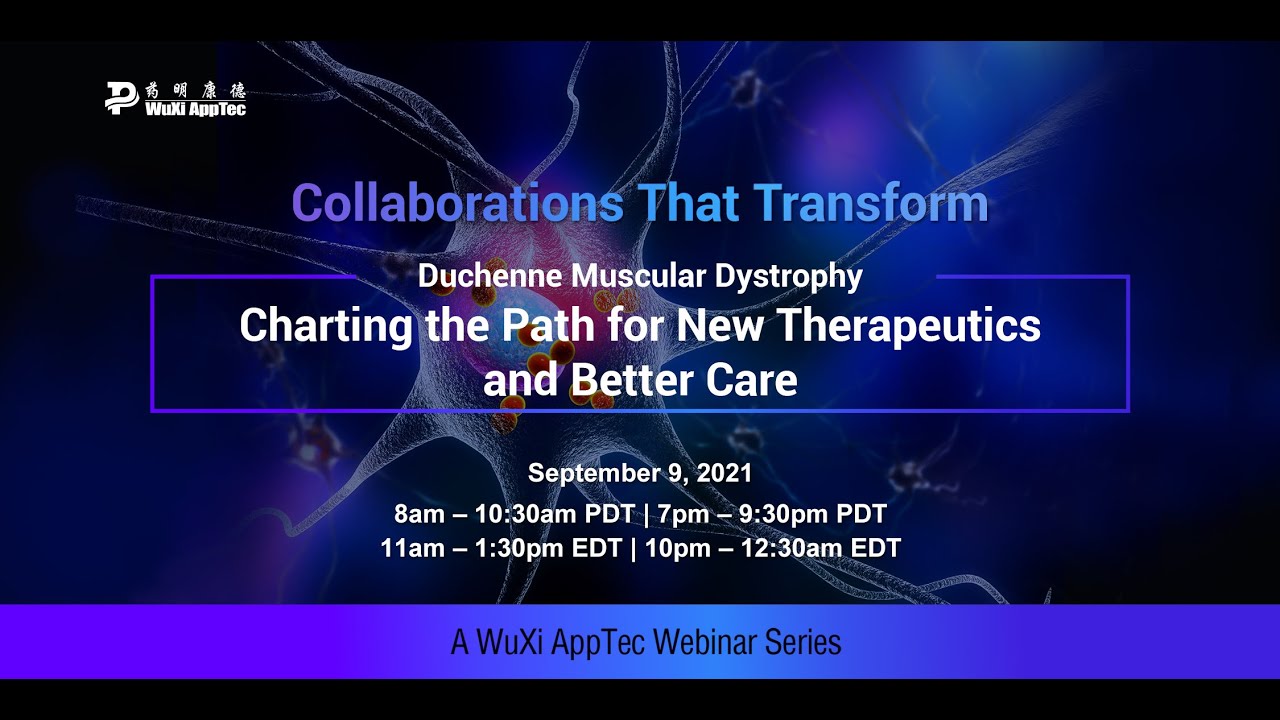 药明康德
WuXi AppTec

Collaborations That Transform

Duchenne Muscular Dystrophy
Charting the Path for New Therapeutics and Better Care

September 9, 2021
8am – 10:30am PDT | 7pm – 9:30pm PDT
11am – 1:30pm EDT | 10pm – 12:30am EDT

A WuXi AppTec Webinar Series